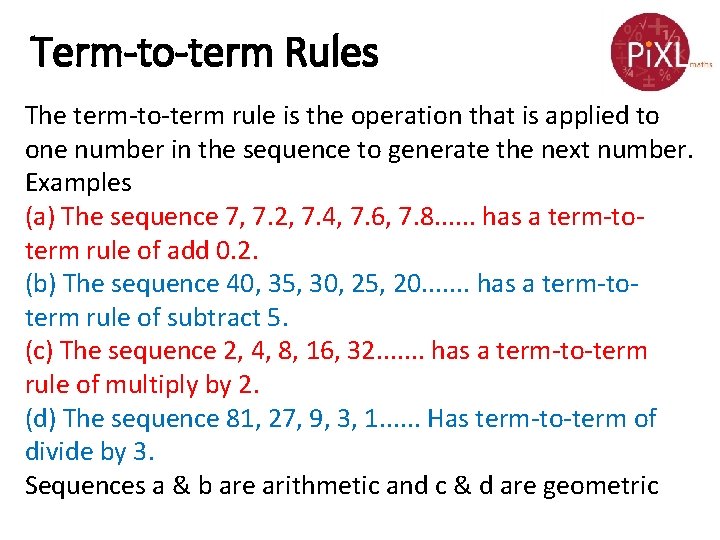 Term-to-term Rules

PiXL maths

The term-to-term rule is the operation that is applied to one number in the sequence to generate the next number.
Examples
(a) The sequence 7, 7.2, 7.4, 7.6, 7.8...... has a term-to-term rule of add 0.2.
(b) The sequence 40, 35, 30, 25, 20....... has a term-to-term rule of subtract 5.
(c) The sequence 2, 4, 8, 16, 32....... has a term-to-term rule of multiply by 2.
(d) The sequence 81, 27, 9, 3, 1...... Has term-to-term of divide by 3.
Sequences a & b are arithmetic and c & d are geometric